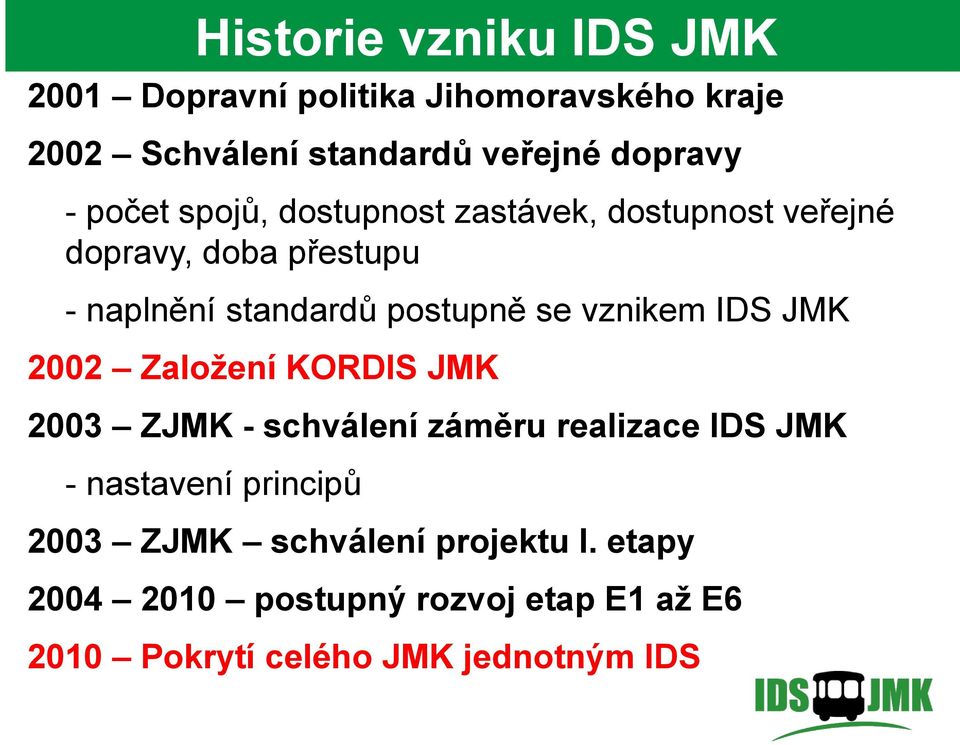 Historie vzniku IDS JMK

2001 – Dopravní politika Jihomoravského kraje

2002 – Schválení standardů veřejné dopravy

- počet spojů, dostupnost zastávek, dostupnost veřejné dopravy, doba přestupu

- naplnění standardů postupně se vznikem IDS JMK

2002 – Založení KORDIS JMK

2003 – ZJMK - schválení záměru realizace IDS JMK

- nastavení principů

2003 – ZJMK – schválení projektu I. etapy

2004 – 2010 – postupný rozvoj etap E1 až E6

2010 – Pokrytí celého JMK jednotným IDS

IDS JMK